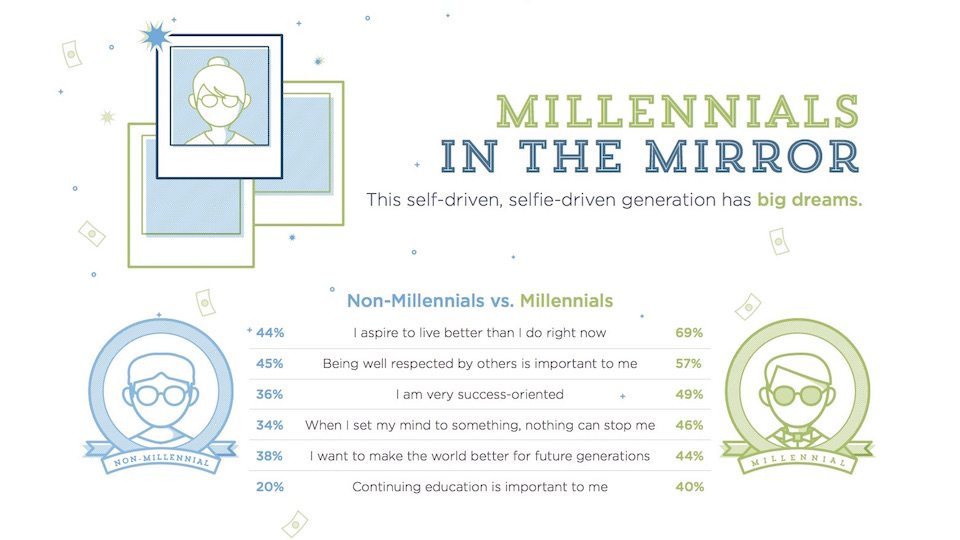 MILLENNIALS
IN THE MIRROR

This self-driven, selfie-driven generation has big dreams.

Non-Millennials vs. Millennials

| | | |
|---|---|---|
| 44% | I aspire to live better than I do right now | 69% |
| 45% | Being well respected by others is important to me | 57% |
| 36% | I am very success-oriented | 49% |
| 34% | When I set my mind to something, nothing can stop me | 46% |
| 38% | I want to make the world better for future generations | 44% |
| 20% | Continuing education is important to me | 40% |

NON-MILLENNIAL

MILLENNIAL